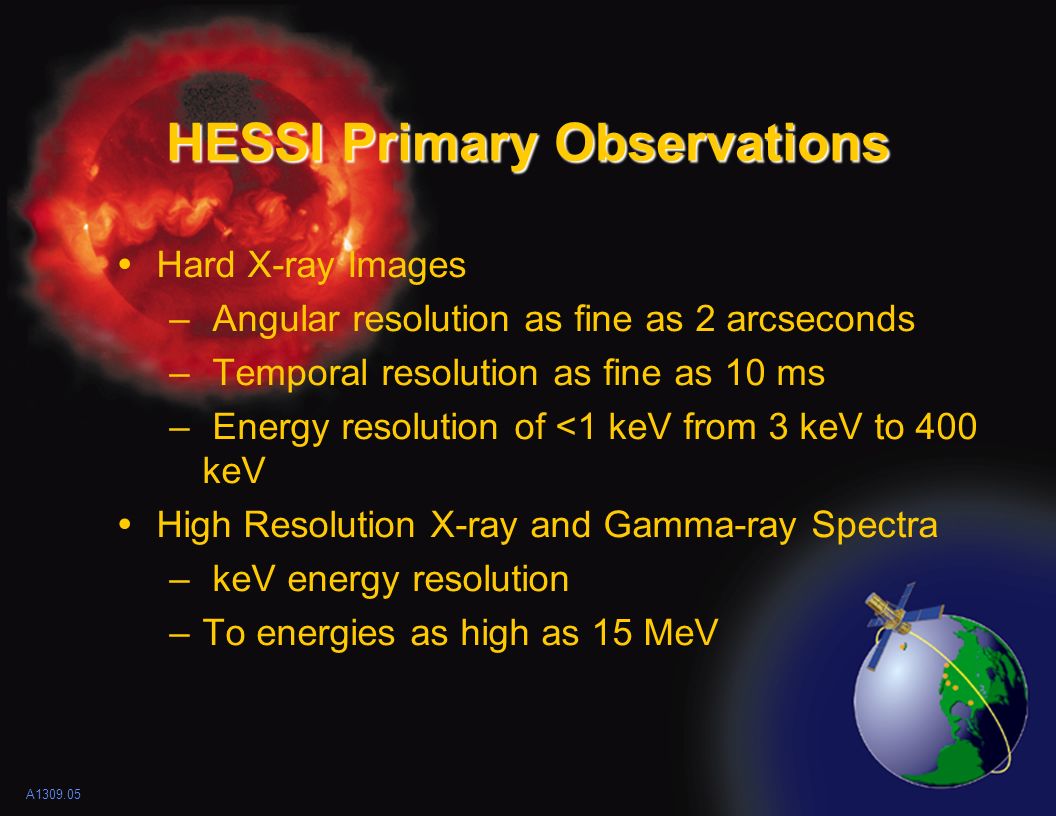 HESSI Primary Observations

• Hard X-ray Images
– Angular resolution as fine as 2 arcseconds
– Temporal resolution as fine as 10 ms
– Energy resolution of <1 keV from 3 keV to 400 keV
• High Resolution X-ray and Gamma-ray Spectra
– keV energy resolution
– To energies as high as 15 MeV

A1309.05